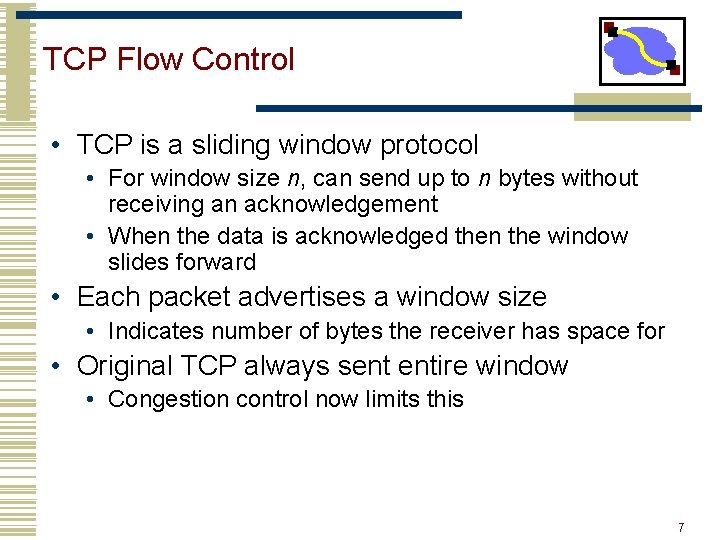 TCP Flow Control

• TCP is a sliding window protocol
  • For window size $n$, can send up to $n$ bytes without receiving an acknowledgement
  • When the data is acknowledged then the window slides forward
• Each packet advertises a window size
  • Indicates number of bytes the receiver has space for
• Original TCP always sent entire window
  • Congestion control now limits this

7